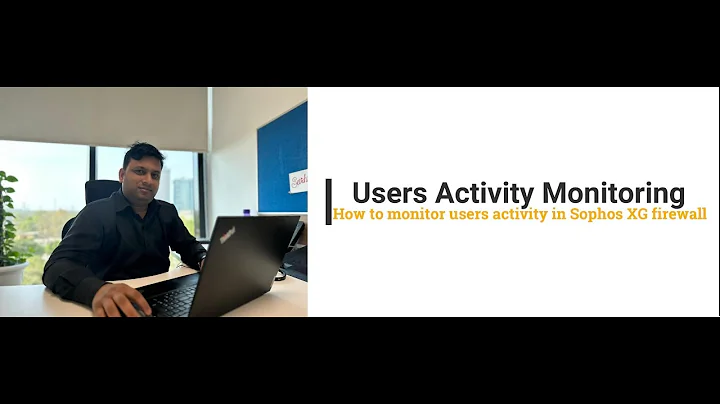 Users Activity Monitoring
How to monitor users activity in Sophos XG firewall